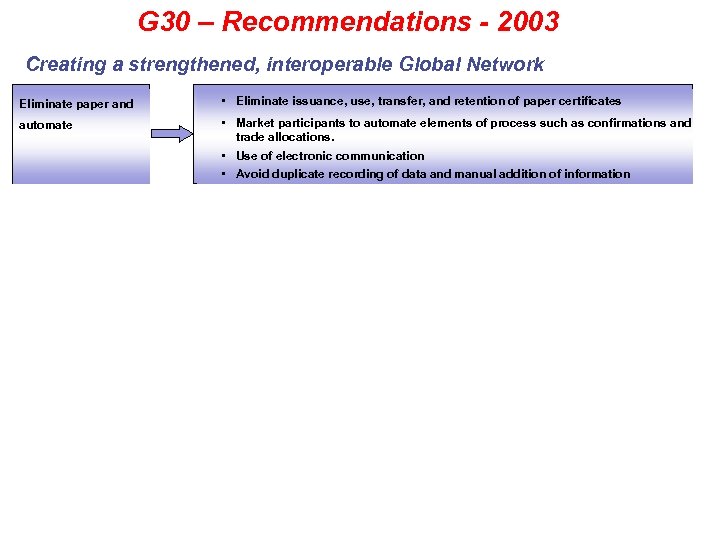 G30 – Recommendations - 2003

Creating a strengthened, interoperable Global Network

Eliminate paper and automate

• Eliminate issuance, use, transfer, and retention of paper certificates
• Market participants to automate elements of process such as confirmations and trade allocations.
• Use of electronic communication
• Avoid duplicate recording of data and manual addition of information